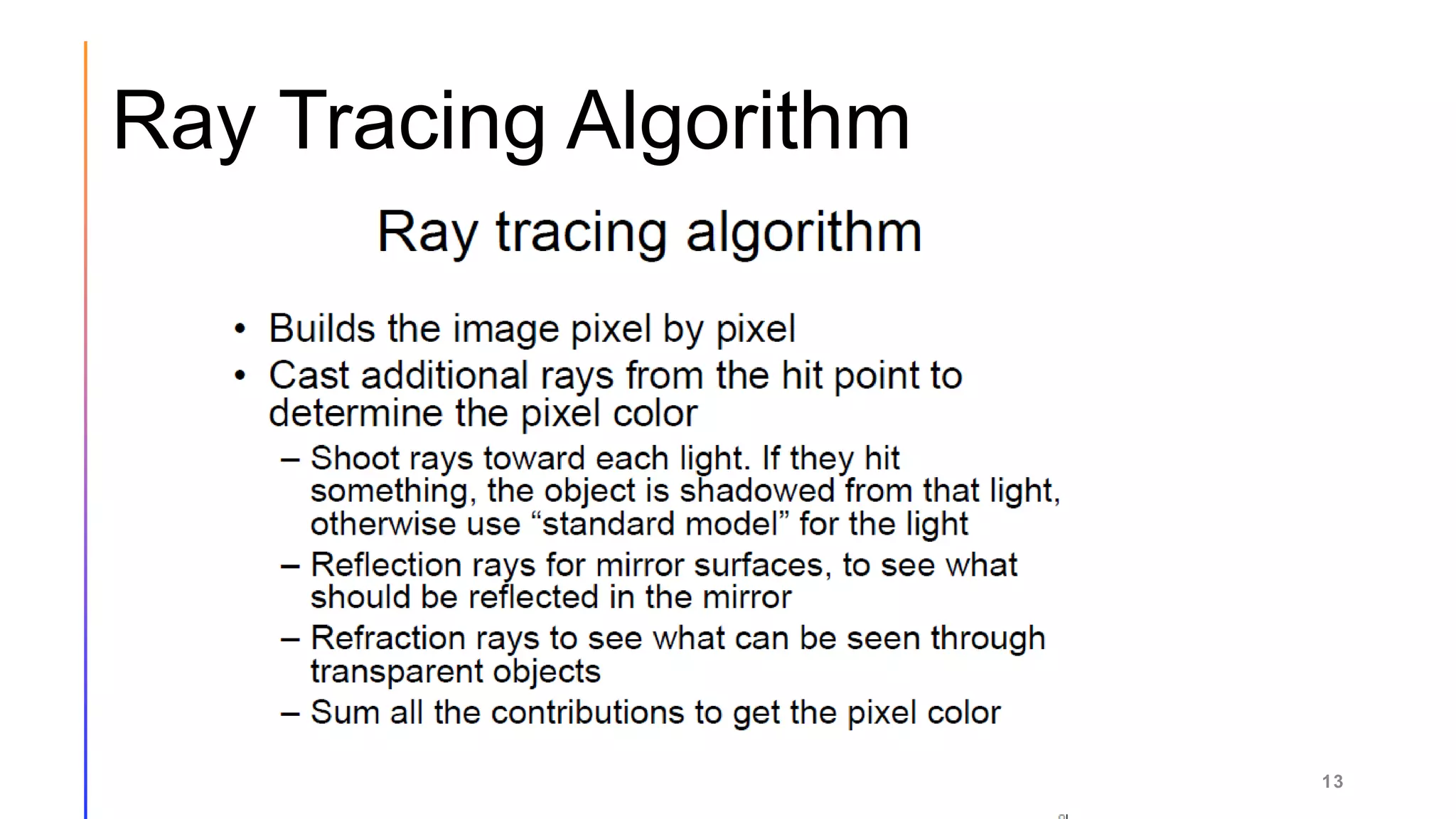 Ray Tracing Algorithm

Ray tracing algorithm

• Builds the image pixel by pixel
• Cast additional rays from the hit point to determine the pixel color
– Shoot rays toward each light. If they hit something, the object is shadowed from that light, otherwise use “standard model” for the light
– Reflection rays for mirror surfaces, to see what should be reflected in the mirror
– Refraction rays to see what can be seen through transparent objects
– Sum all the contributions to get the pixel color

13